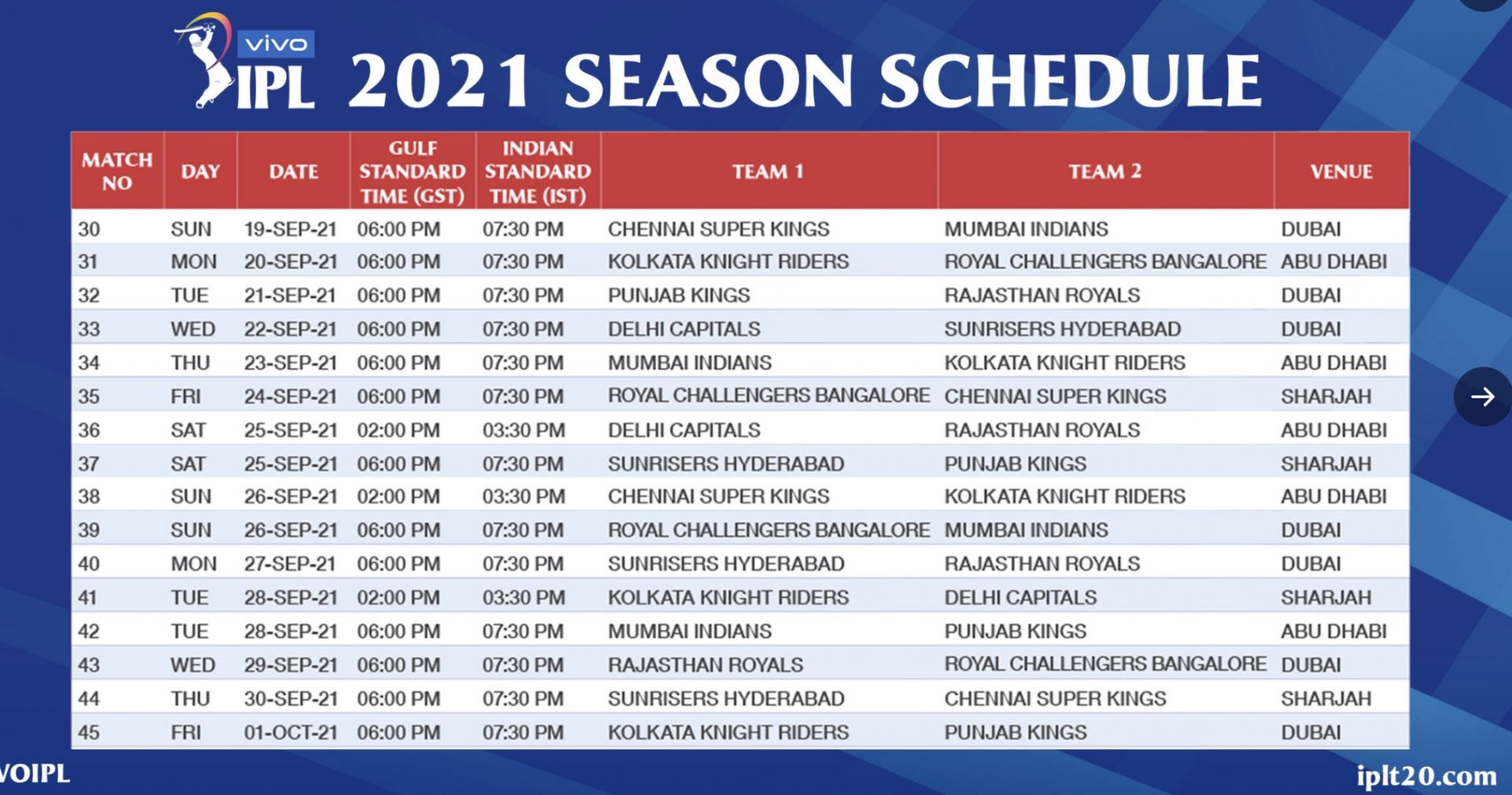 vivo IPL 2021 SEASON SCHEDULE

| MATCH NO | DAY | DATE | GULF STANDARD TIME (GST) | INDIAN STANDARD TIME (IST) | TEAM 1 | TEAM 2 | VENUE |
|---|---|---|---|---|---|---|---|
| 30 | SUN | 19-SEP-21 | 06:00 PM | 07:30 PM | CHENNAI SUPER KINGS | MUMBAI INDIANS | DUBAI |
| 31 | MON | 20-SEP-21 | 06:00 PM | 07:30 PM | KOLKATA KNIGHT RIDERS | ROYAL CHALLENGERS BANGALORE | ABU DHABI |
| 32 | TUE | 21-SEP-21 | 06:00 PM | 07:30 PM | PUNJAB KINGS | RAJASTHAN ROYALS | DUBAI |
| 33 | WED | 22-SEP-21 | 06:00 PM | 07:30 PM | DELHI CAPITALS | SUNRISERS HYDERABAD | DUBAI |
| 34 | THU | 23-SEP-21 | 06:00 PM | 07:30 PM | MUMBAI INDIANS | KOLKATA KNIGHT RIDERS | ABU DHABI |
| 35 | FRI | 24-SEP-21 | 06:00 PM | 07:30 PM | ROYAL CHALLENGERS BANGALORE | CHENNAI SUPER KINGS | SHARJAH |
| 36 | SAT | 25-SEP-21 | 02:00 PM | 03:30 PM | DELHI CAPITALS | RAJASTHAN ROYALS | ABU DHABI |
| 37 | SAT | 25-SEP-21 | 06:00 PM | 07:30 PM | SUNRISERS HYDERABAD | PUNJAB KINGS | SHARJAH |
| 38 | SUN | 26-SEP-21 | 02:00 PM | 03:30 PM | CHENNAI SUPER KINGS | KOLKATA KNIGHT RIDERS | ABU DHABI |
| 39 | SUN | 26-SEP-21 | 06:00 PM | 07:30 PM | ROYAL CHALLENGERS BANGALORE | MUMBAI INDIANS | DUBAI |
| 40 | MON | 27-SEP-21 | 06:00 PM | 07:30 PM | SUNRISERS HYDERABAD | RAJASTHAN ROYALS | DUBAI |
| 41 | TUE | 28-SEP-21 | 02:00 PM | 03:30 PM | KOLKATA KNIGHT RIDERS | DELHI CAPITALS | SHARJAH |
| 42 | TUE | 28-SEP-21 | 06:00 PM | 07:30 PM | MUMBAI INDIANS | PUNJAB KINGS | ABU DHABI |
| 43 | WED | 29-SEP-21 | 06:00 PM | 07:30 PM | RAJASTHAN ROYALS | ROYAL CHALLENGERS BANGALORE | DUBAI |
| 44 | THU | 30-SEP-21 | 06:00 PM | 07:30 PM | SUNRISERS HYDERABAD | CHENNAI SUPER KINGS | SHARJAH |
| 45 | FRI | 01-OCT-21 | 06:00 PM | 07:30 PM | KOLKATA KNIGHT RIDERS | PUNJAB KINGS | DUBAI |

VOIPL
iplt20.com